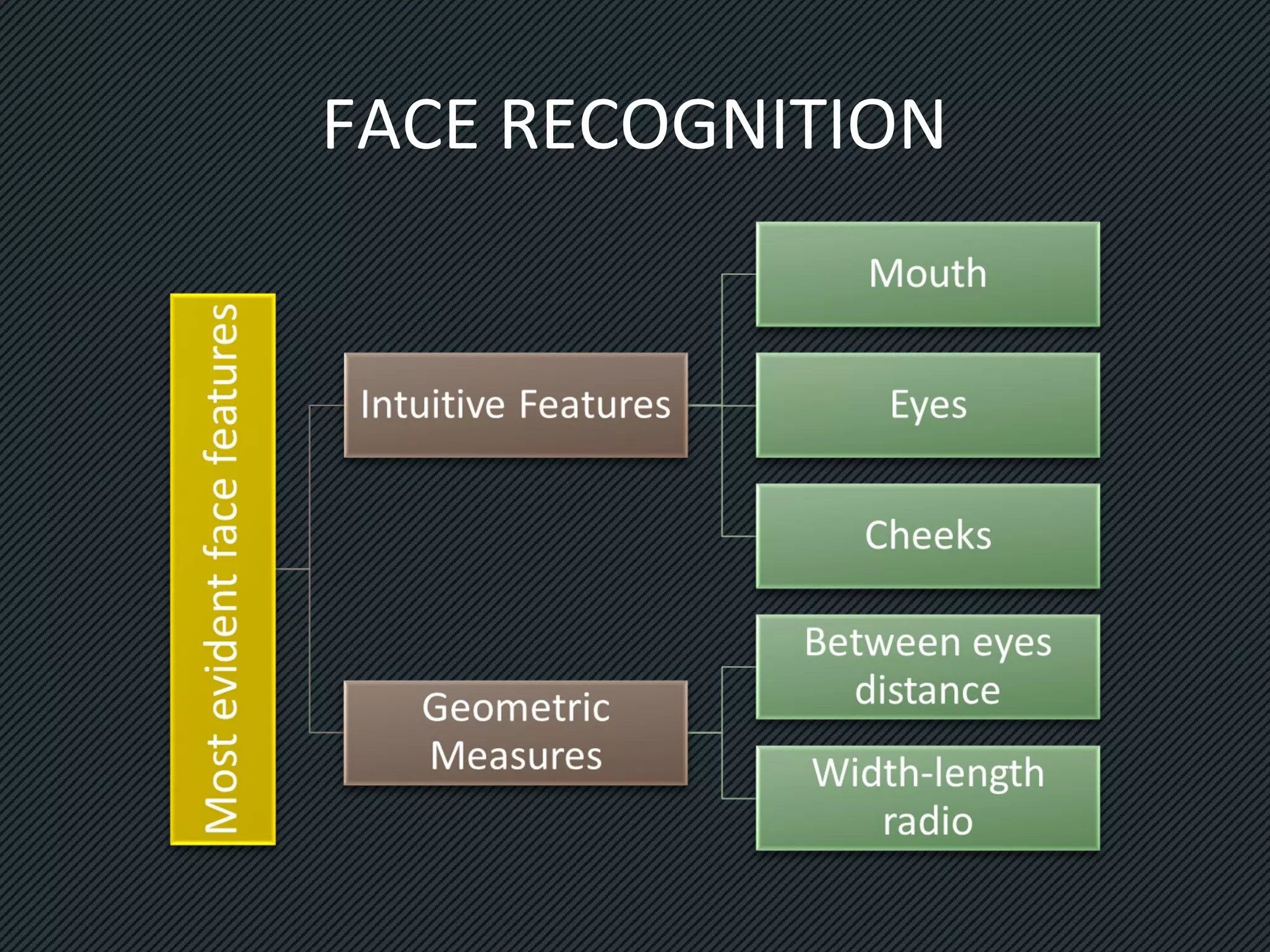 FACE RECOGNITION

Most evident face features

Intuitive Features

Mouth

Eyes

Cheeks

Geometric Measures

Between eyes distance

Width-length radio